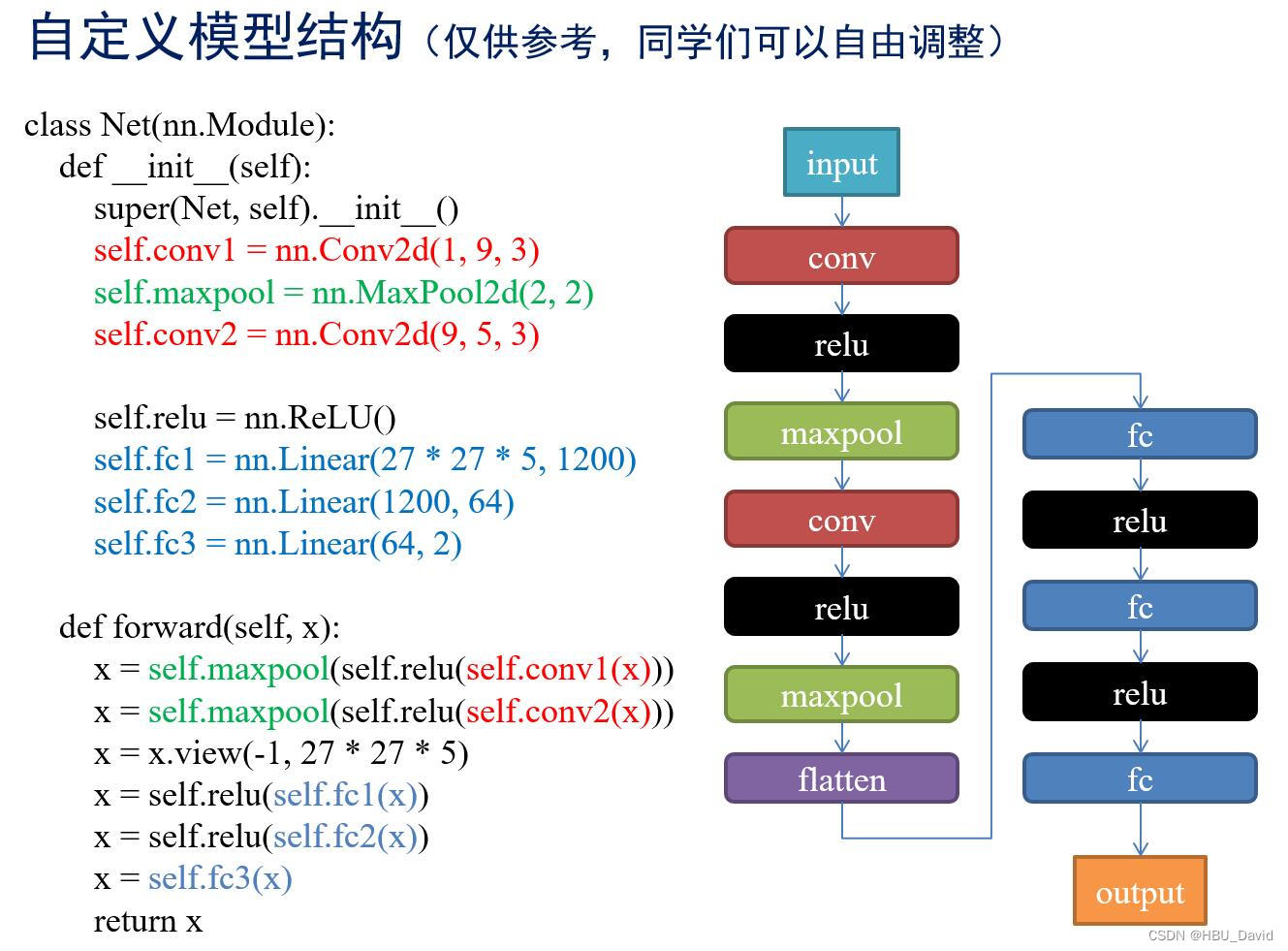 自定义模型结构（仅供参考，同学们可以自由调整）

class Net(nn.Module):
    def __init__(self):
        super(Net, self).__init__()
        self.conv1 = nn.Conv2d(1, 9, 3)
        self.maxpool = nn.MaxPool2d(2, 2)
        self.conv2 = nn.Conv2d(9, 5, 3)

        self.relu = nn.ReLU()
        self.fc1 = nn.Linear(27 * 27 * 5, 1200)
        self.fc2 = nn.Linear(1200, 64)
        self.fc3 = nn.Linear(64, 2)

    def forward(self, x):
        x = self.maxpool(self.relu(self.conv1(x)))
        x = self.maxpool(self.relu(self.conv2(x)))
        x = x.view(-1, 27 * 27 * 5)
        x = self.relu(self.fc1(x))
        x = self.relu(self.fc2(x))
        x = self.fc3(x)
        return x

input
conv
relu
maxpool
conv
relu
maxpool
flatten
fc
relu
fc
relu
fc
output

CSDN @HBU_David